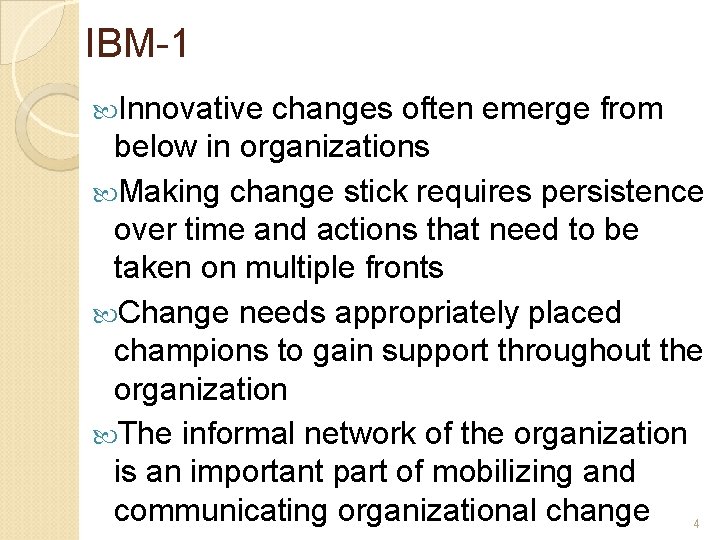 IBM-1

Innovative changes often emerge from below in organizations

Making change stick requires persistence over time and actions that need to be taken on multiple fronts

Change needs appropriately placed champions to gain support throughout the organization

The informal network of the organization is an important part of mobilizing and communicating organizational change

4